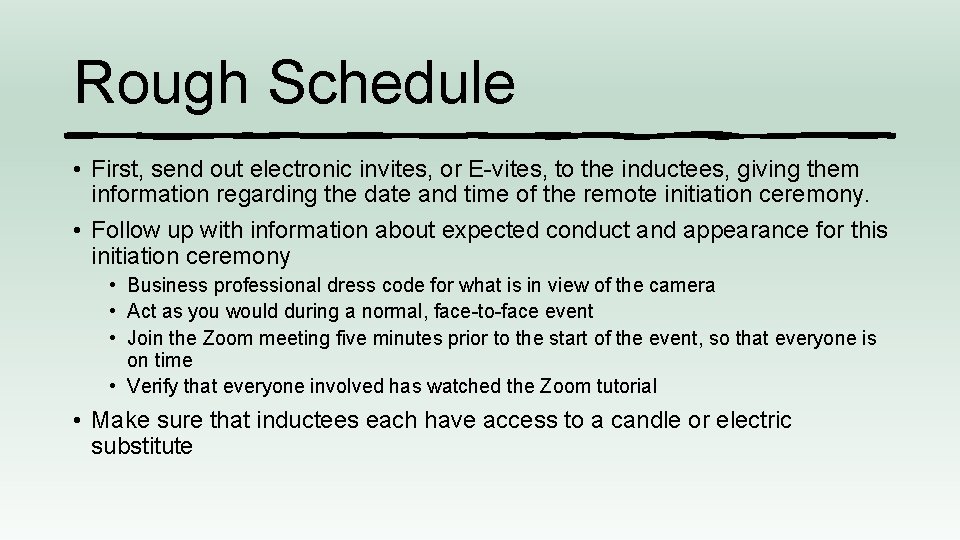 Rough Schedule

• First, send out electronic invites, or E-vites, to the inductees, giving them information regarding the date and time of the remote initiation ceremony.

• Follow up with information about expected conduct and appearance for this initiation ceremony

• Business professional dress code for what is in view of the camera
• Act as you would during a normal, face-to-face event
• Join the Zoom meeting five minutes prior to the start of the event, so that everyone is on time
• Verify that everyone involved has watched the Zoom tutorial

• Make sure that inductees each have access to a candle or electric substitute